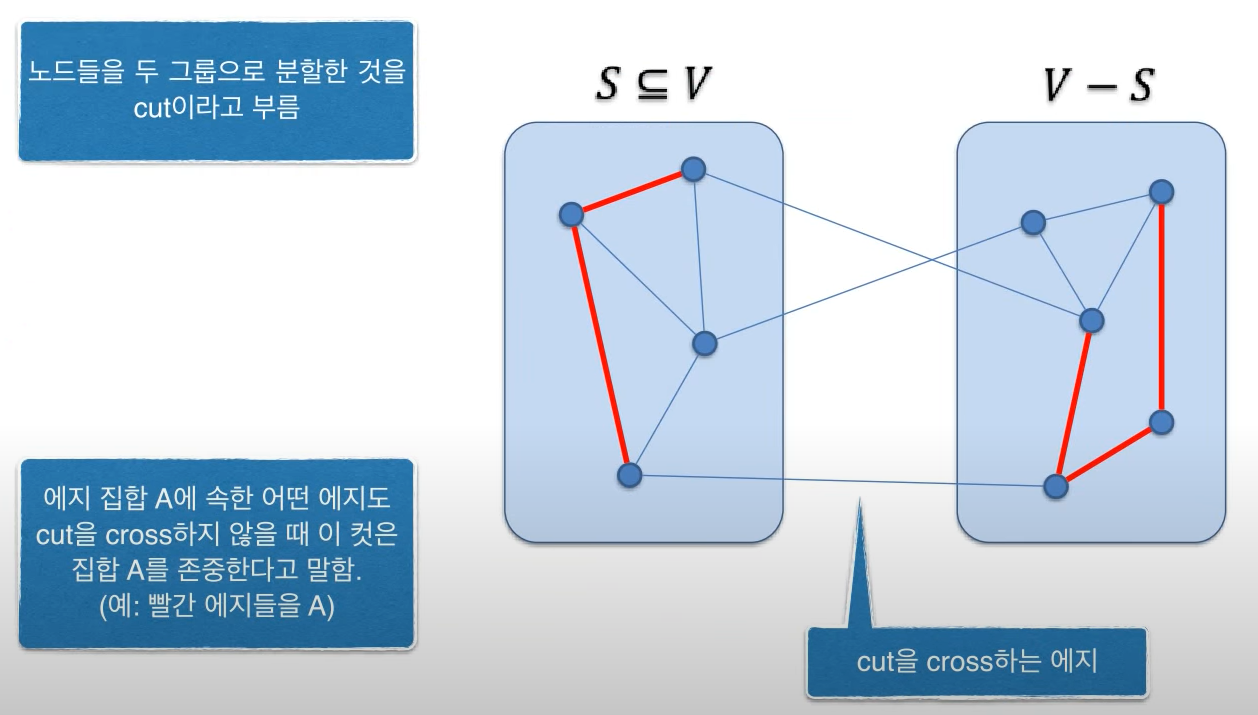 노드들을 두 그룹으로 분할한 것을 cut이라고 부름

$S \subseteq V$

$V - S$

에지 집합 A에 속한 어떤 에지도 cut을 cross하지 않을 때 이 컷은 집합 A를 존중한다고 말함.
(예: 빨간 에지들을 A)

cut을 cross하는 에지